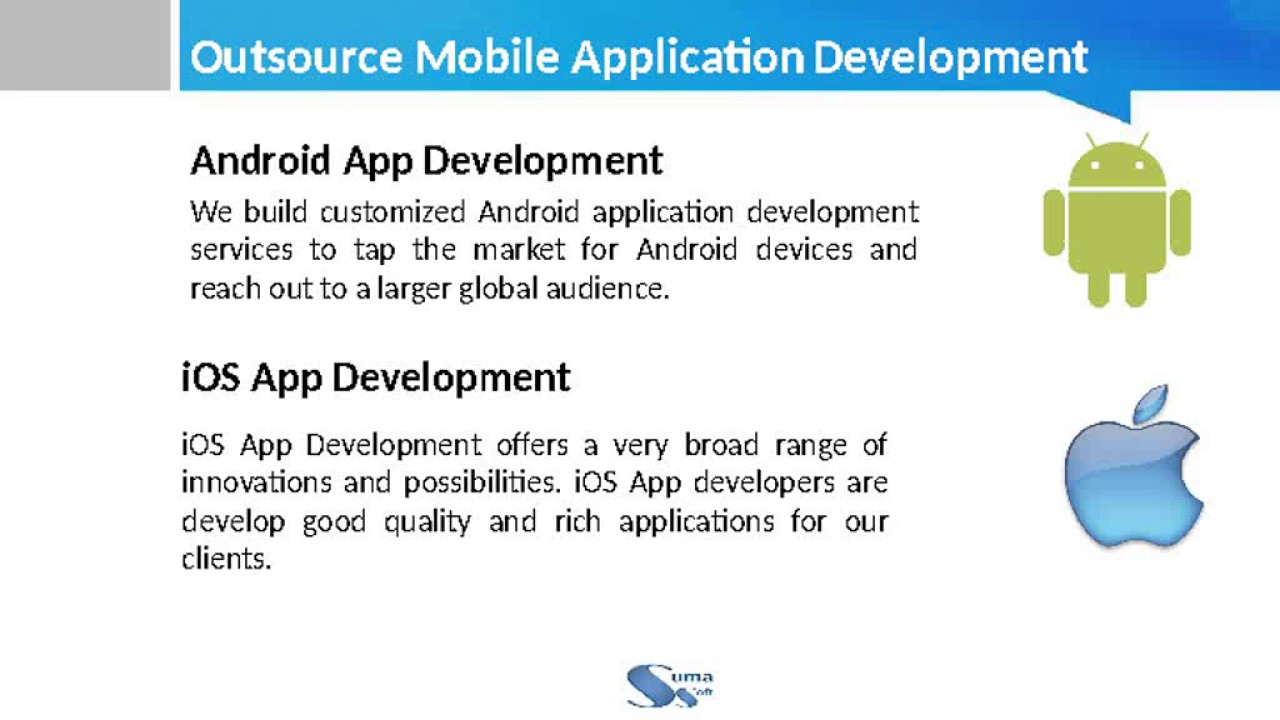 Outsource Mobile Application Development

Android App Development

We build customized Android application development services to tap the market for Android devices and reach out to a larger global audience.

iOS App Development

iOS App Development offers a very broad range of innovations and possibilities. iOS App developers are develop good quality and rich applications for our clients.

Suma Soft